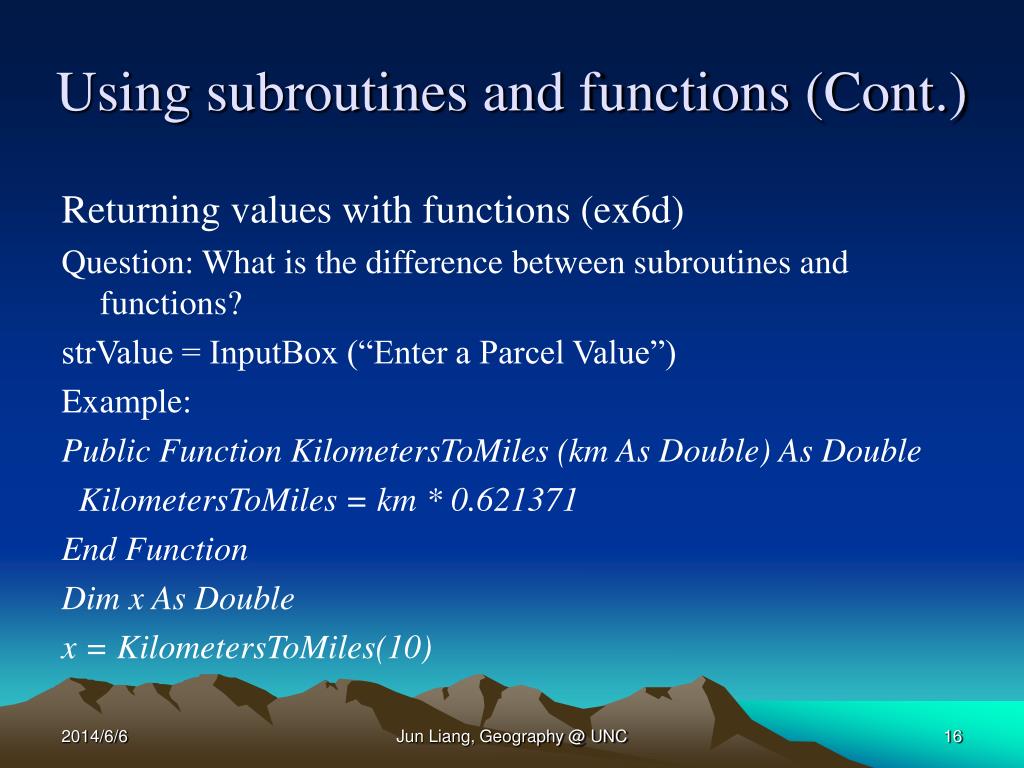 Using subroutines and functions (Cont.)

Returning values with functions (ex6d)

Question: What is the difference between subroutines and functions?

strValue = InputBox (“Enter a Parcel Value”)

Example:

Public Function KilometersToMiles (km As Double) As Double

KilometersToMiles = km * 0.621371

End Function

Dim x As Double

x = KilometersToMiles(10)

2014/6/6

Jun Liang, Geography @ UNC

16